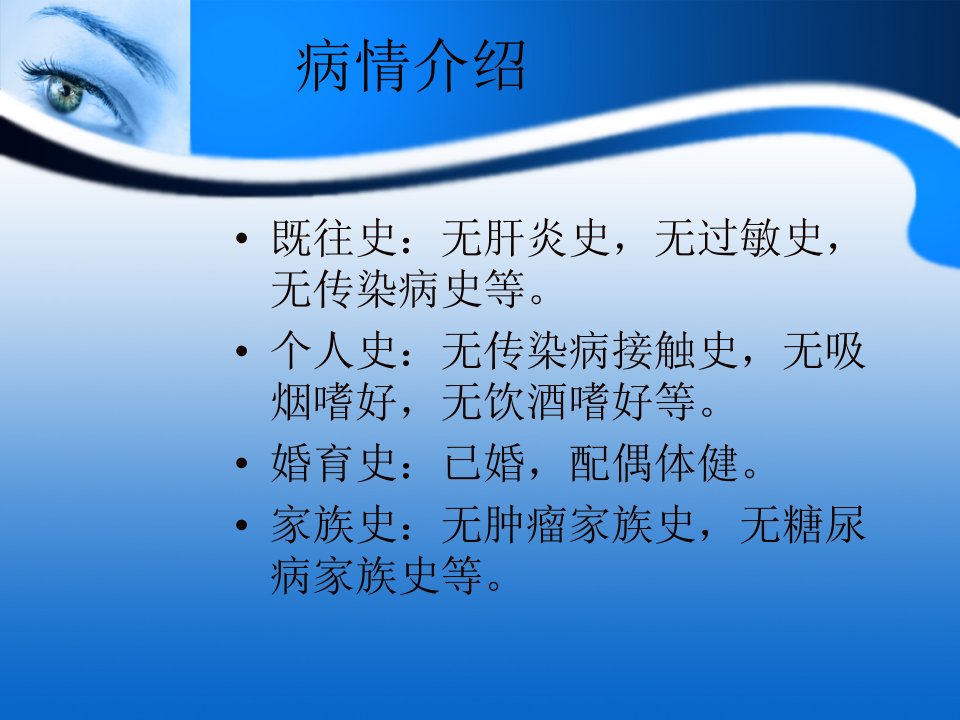 病情介绍

• 既往史：无肝炎史，无过敏史，无传染病史等。
• 个人史：无传染病接触史，无吸烟嗜好，无饮酒嗜好等。
• 婚育史：已婚，配偶体健。
• 家族史：无肿瘤家族史，无糖尿病家族史等。